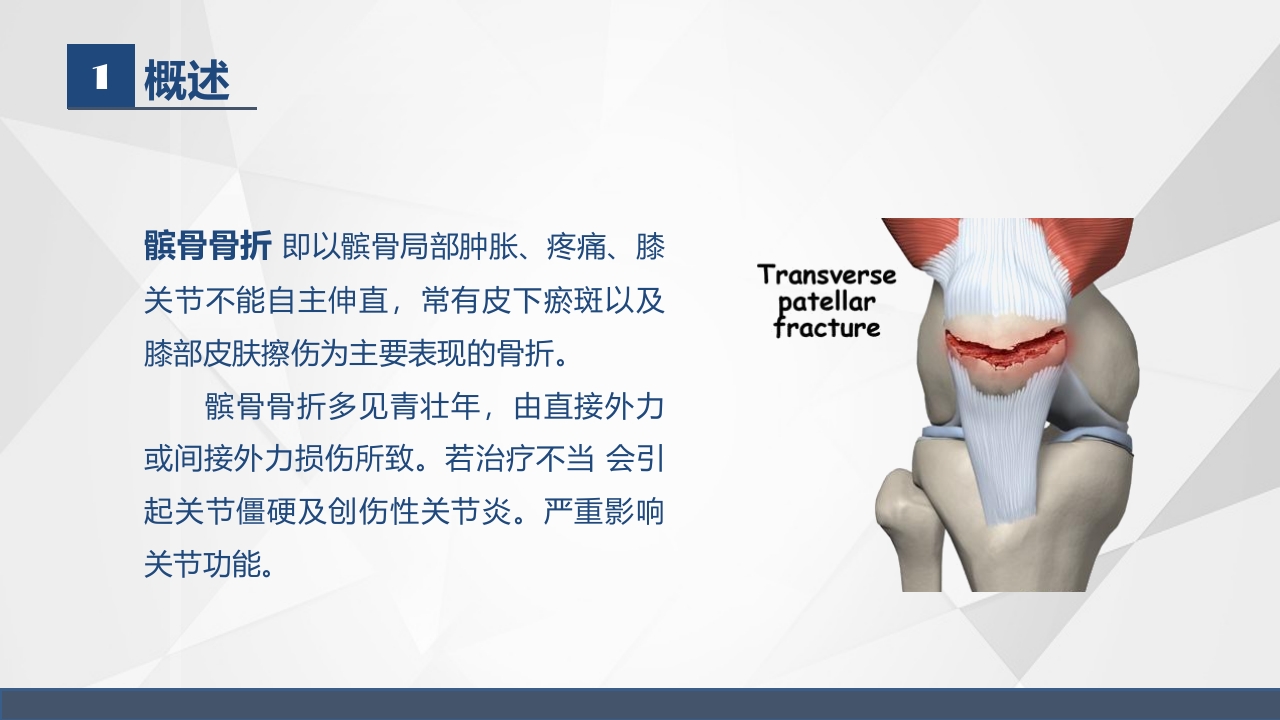 1 概述

髌骨骨折 即以髌骨局部肿胀、疼痛、膝关节不能自主伸直，常有皮下瘀斑以及膝部皮肤擦伤为主要表现的骨折。

髌骨骨折多见青壮年，由直接外力或间接外力损伤所致。若治疗不当 会引起关节僵硬及创伤性关节炎。严重影响关节功能。

Transverse patellar fracture